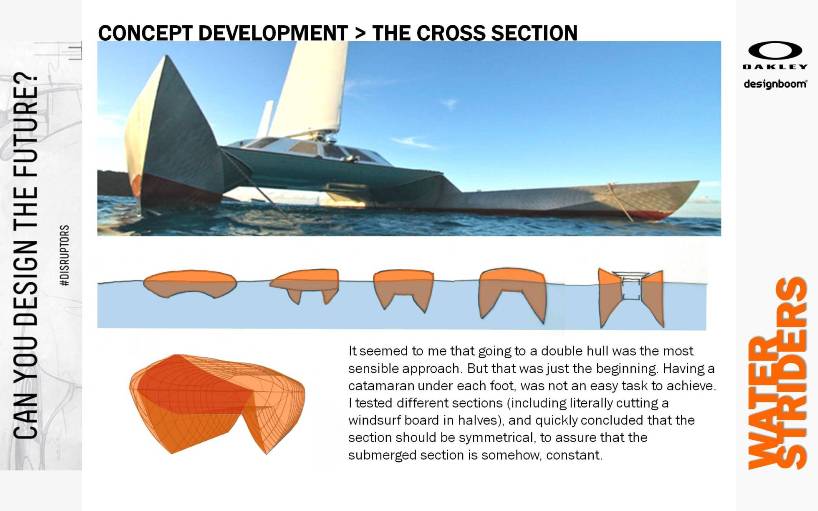 CAN YOU DESIGN THE FUTURE?

#DISRUPTORS

CONCEPT DEVELOPMENT > THE CROSS SECTION

OAKLEY

designboom

It seemed to me that going to a double hull was the most sensible approach. But that was just the beginning. Having a catamaran under each foot, was not an easy task to achieve. I tested different sections (including literally cutting a windsurf board in halves), and quickly concluded that the section should be symmetrical, to assure that the submerged section is somehow, constant.

WATER STRIDERS